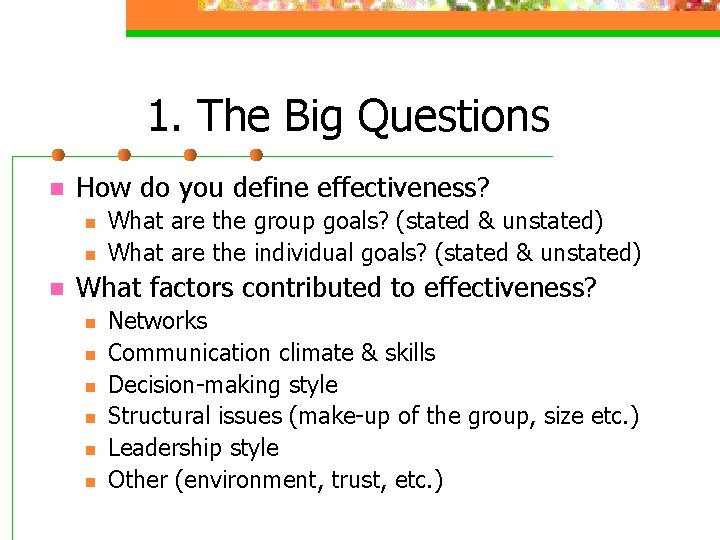 1. The Big Questions

- How do you define effectiveness?
  - What are the group goals? (stated & unstated)
  - What are the individual goals? (stated & unstated)
- What factors contributed to effectiveness?
  - Networks
  - Communication climate & skills
  - Decision-making style
  - Structural issues (make-up of the group, size etc.)
  - Leadership style
  - Other (environment, trust, etc.)